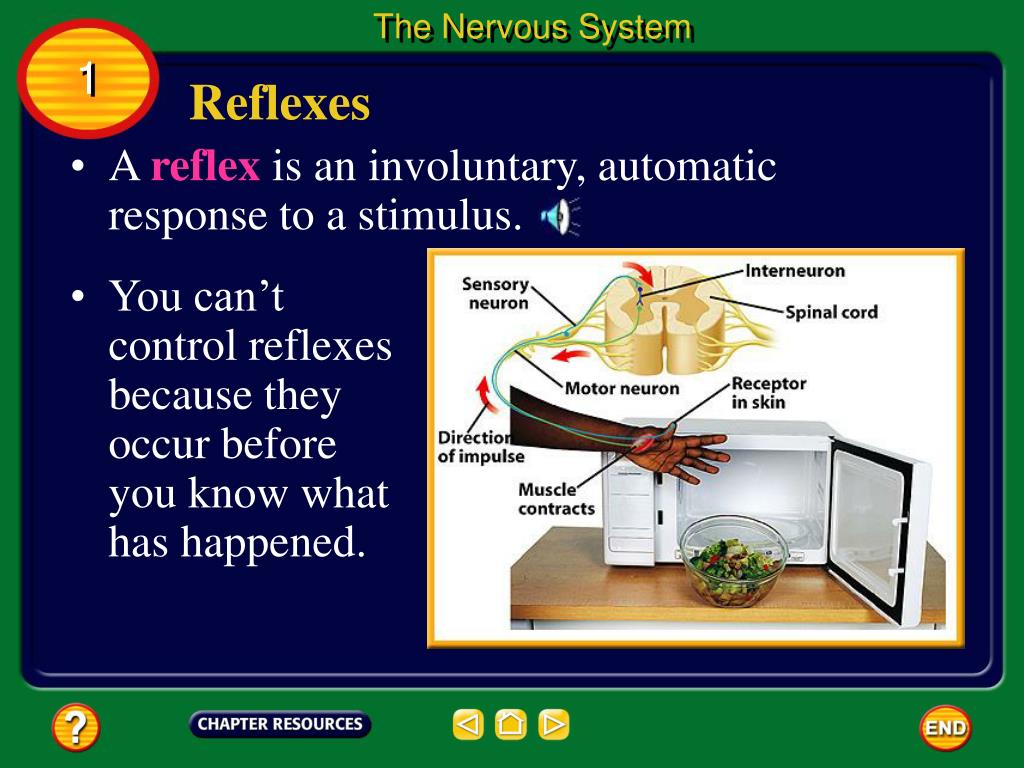 The Nervous System

1

Reflexes

• A reflex is an involuntary, automatic response to a stimulus.

• You can't control reflexes because they occur before you know what has happened.

Sensory neuron

Interneuron

Spinal cord

Motor neuron

Receptor in skin

Direction of impulse

Muscle contracts

?

CHAPTER RESOURCES

END